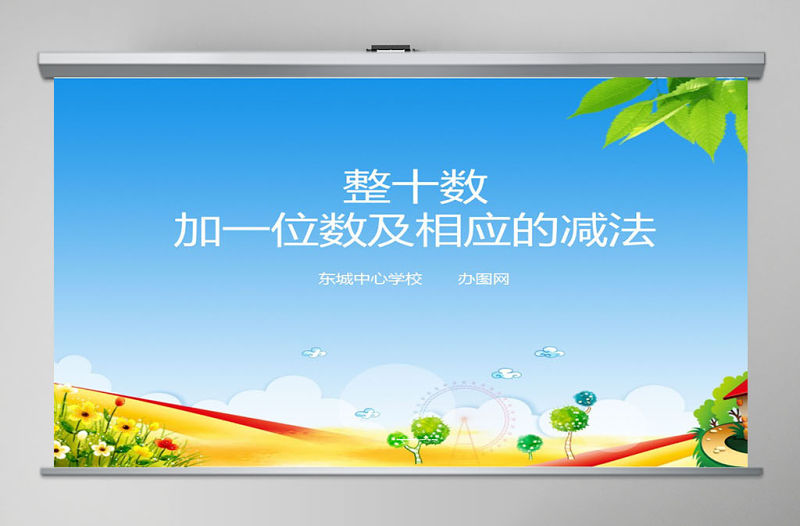 整十数
加一位数及相应的减法

东城中心学校　　办图网